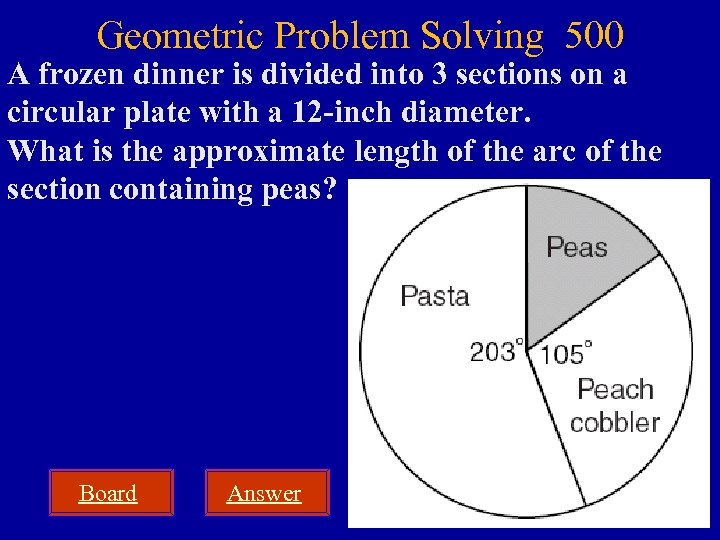 Geometric Problem Solving 500

A frozen dinner is divided into 3 sections on a circular plate with a 12-inch diameter.

What is the approximate length of the arc of the section containing peas?

Peas

Pasta

$203^\circ$

$105^\circ$

Peach cobbler

Board

Answer